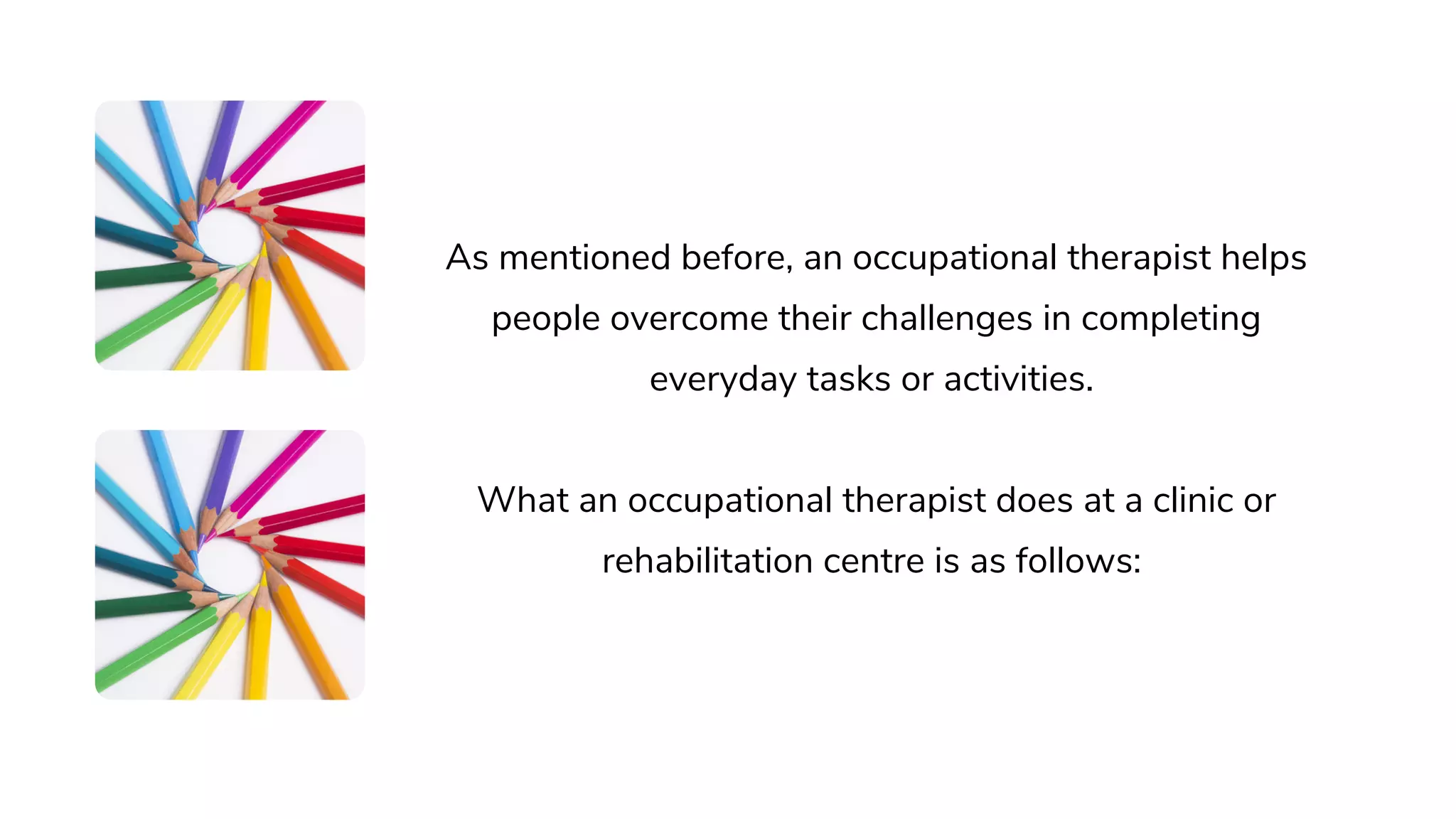 As mentioned before, an occupational therapist helps people overcome their challenges in completing everyday tasks or activities.

What an occupational therapist does at a clinic or rehabilitation centre is as follows: